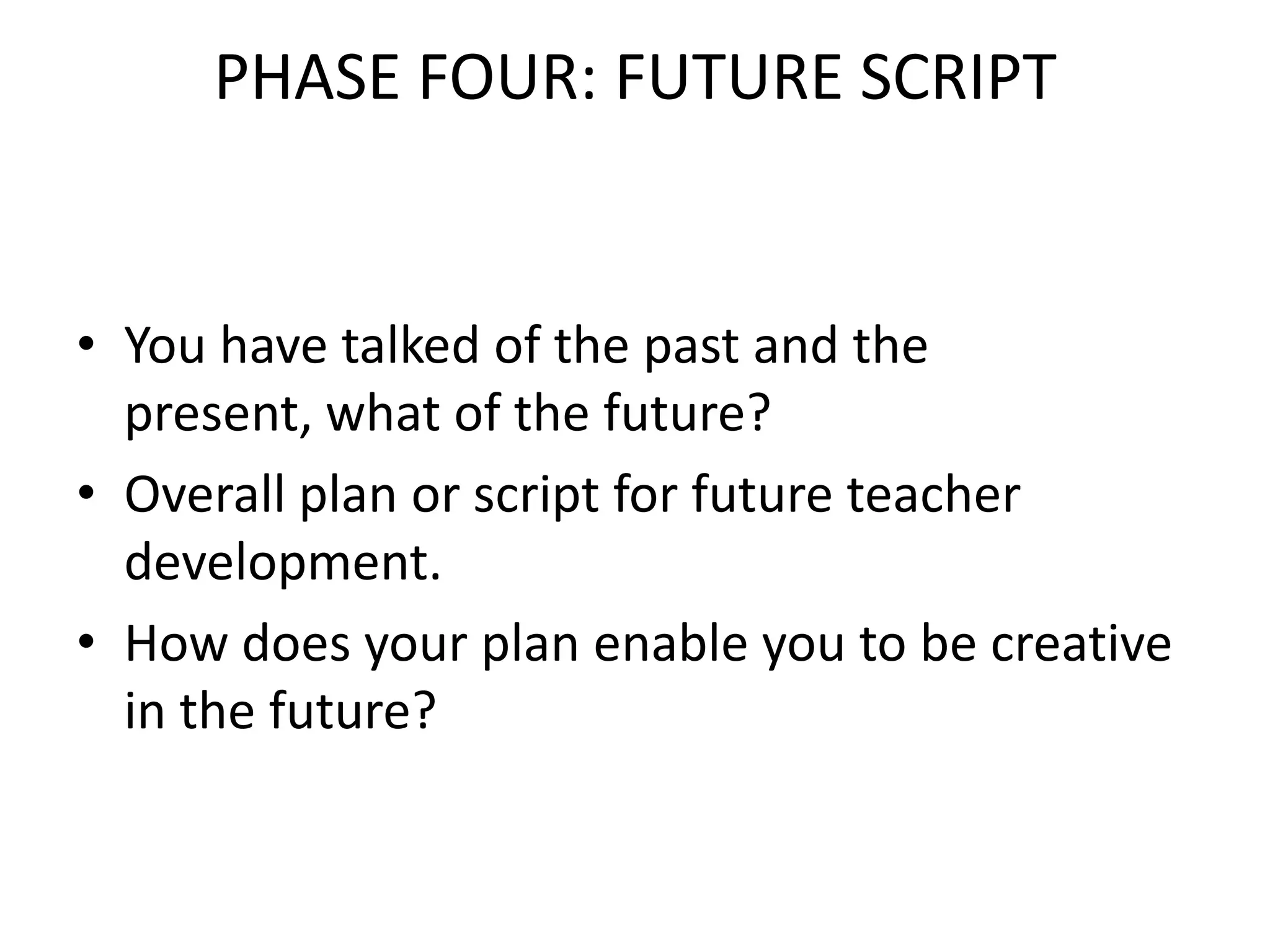 PHASE FOUR: FUTURE SCRIPT

• You have talked of the past and the present, what of the future?
• Overall plan or script for future teacher development.
• How does your plan enable you to be creative in the future?